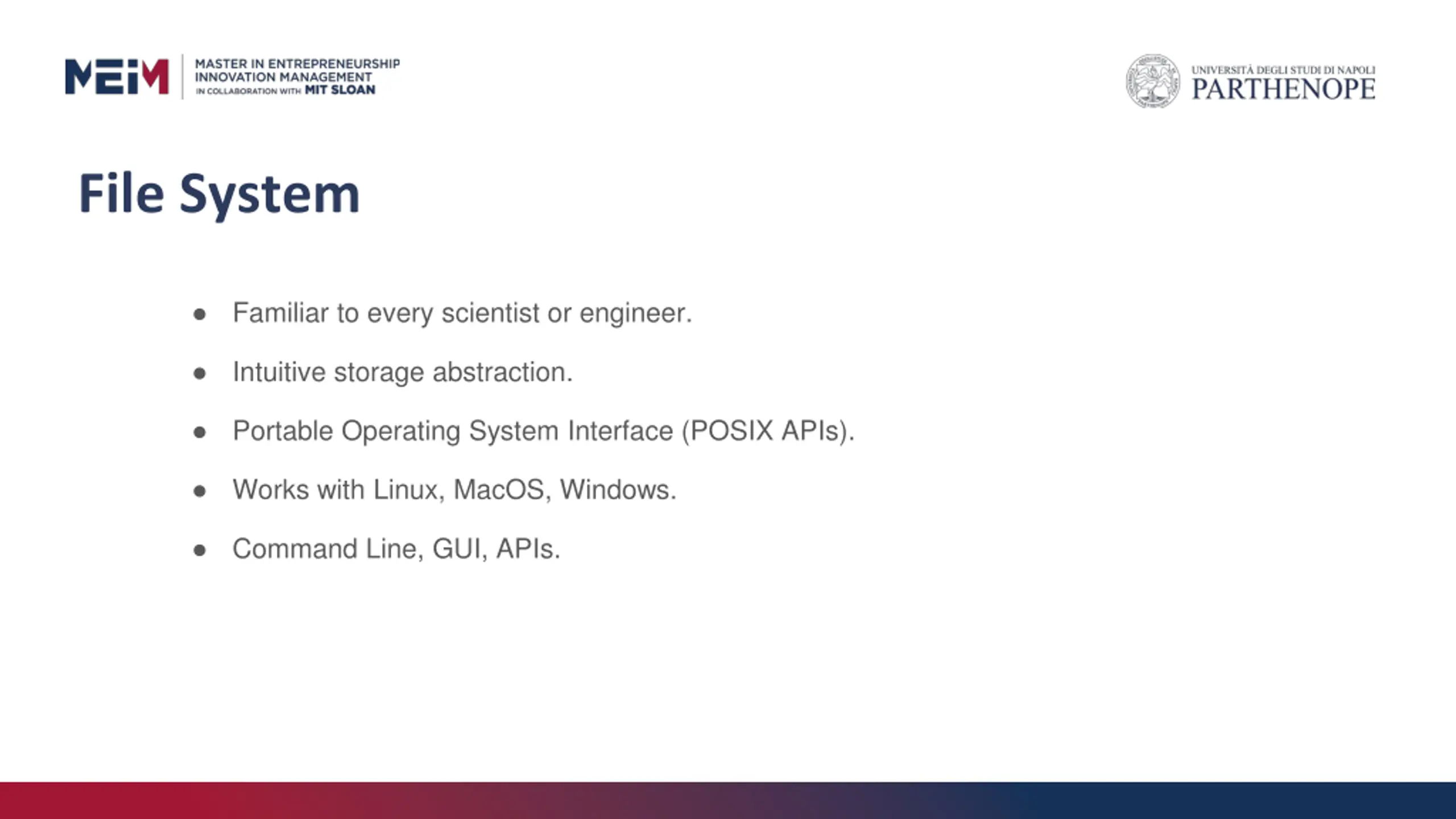 MEIM
MASTER IN ENTREPRENEURSHIP
INNOVATION MANAGEMENT
IN COLLABORATION WITH MIT SLOAN

UNIVERSITÀ DEGLI STUDI DI NAPOLI
PARTHENOPE

File System

- Familiar to every scientist or engineer.
- Intuitive storage abstraction.
- Portable Operating System Interface (POSIX APIs).
- Works with Linux, MacOS, Windows.
- Command Line, GUI, APIs.